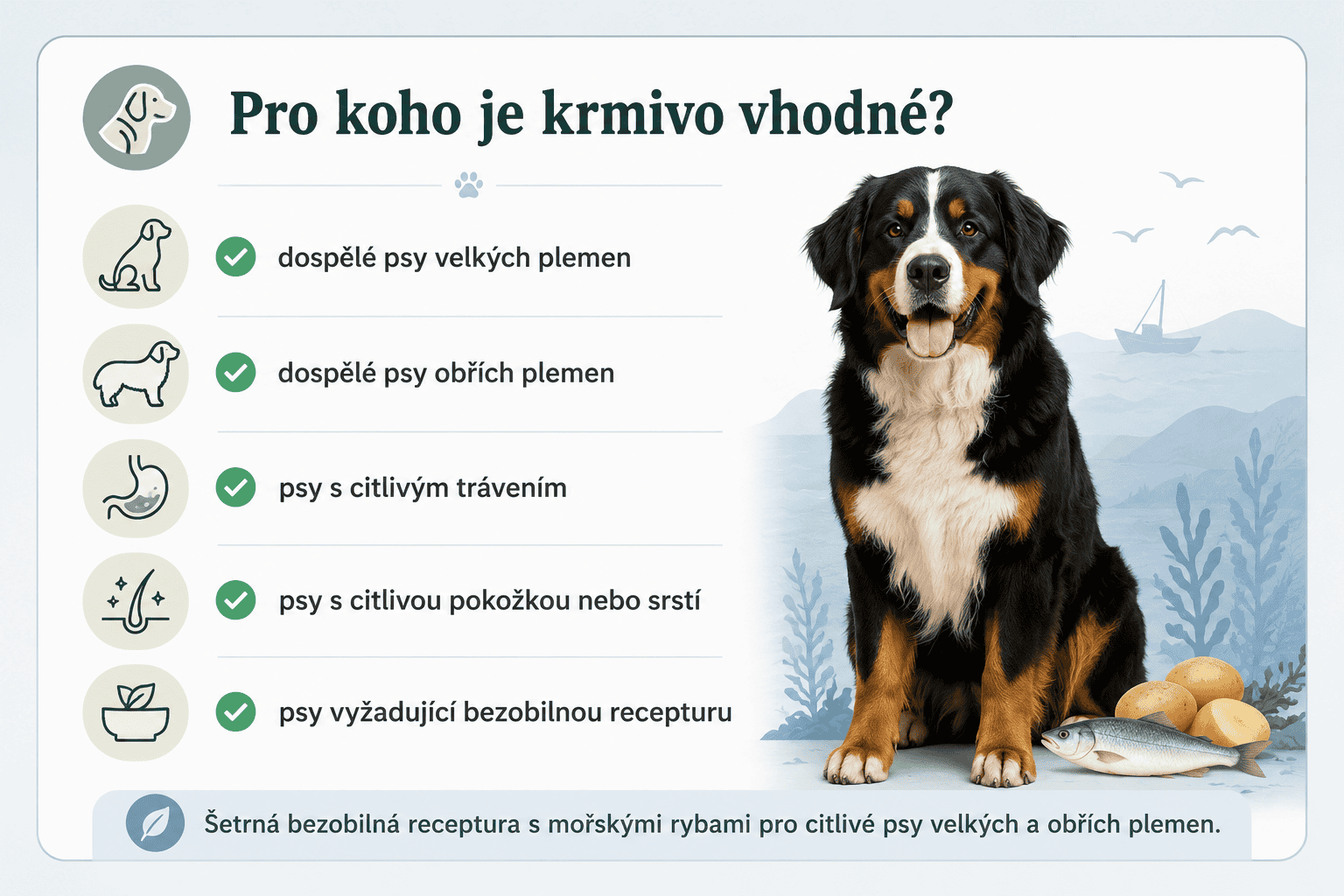 Pro koho je krmivo vhodné?

dospělé psy velkých plemen

dospělé psy obřích plemen

psy s citlivým trávením

psy s citlivou pokožkou nebo srstí

psy vyžadující bezobilnou recepturu

Šetrná bezobilná receptura s mořskými rybami pro citlivé psy velkých a obřích plemen.